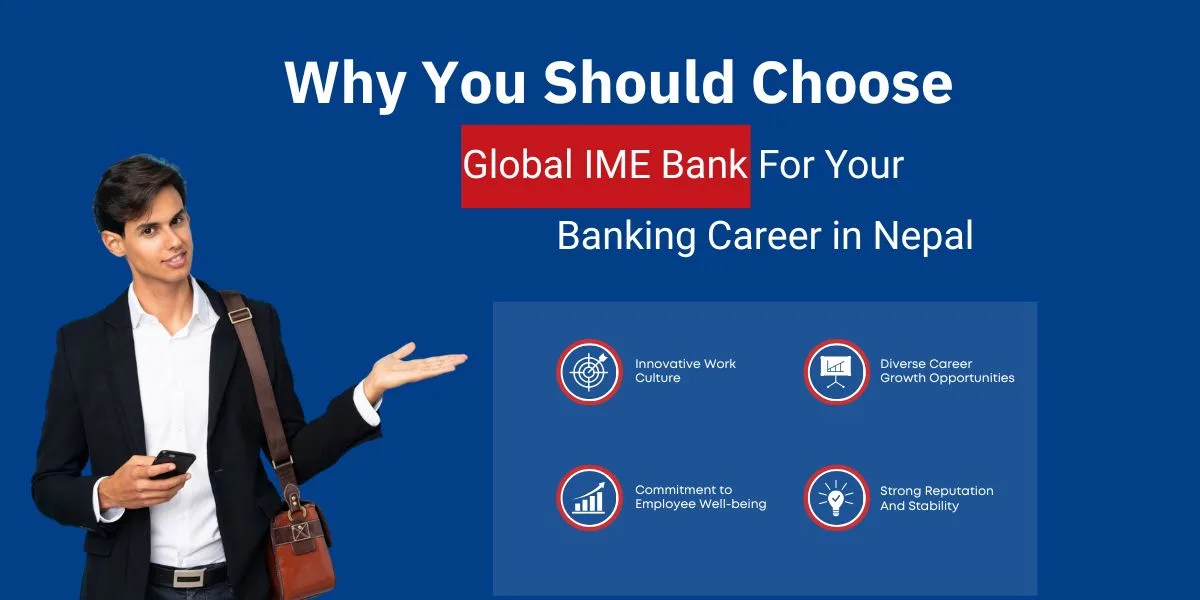 Why You Should Choose

Global IME Bank For Your

Banking Career in Nepal

Innovative Work Culture

Diverse Career Growth Opportunities

Commitment to Employee Well-being

Strong Reputation And Stability